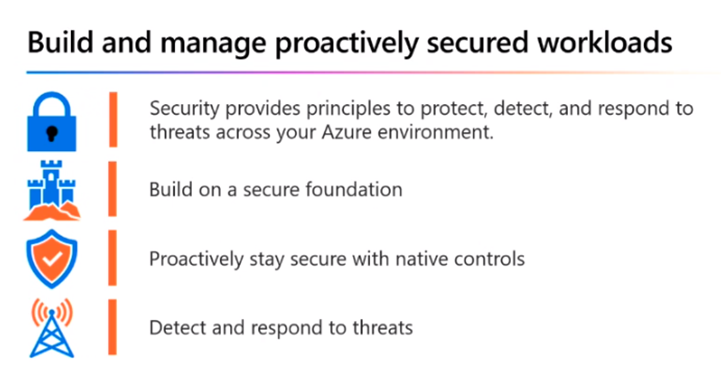 Build and manage proactively secured workloads

Security provides principles to protect, detect, and respond to threats across your Azure environment.

Build on a secure foundation

Proactively stay secure with native controls

Detect and respond to threats